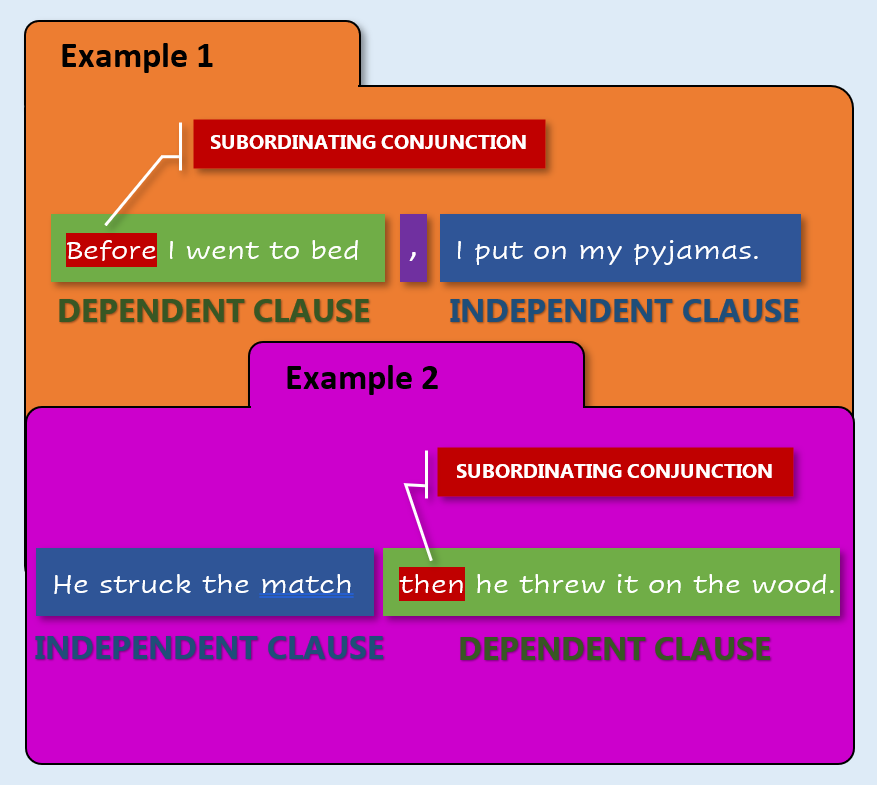 Example 1

SUBORDINATING CONJUNCTION

Before I went to bed

,

I put on my pyjamas.

DEPENDENT CLAUSE

INDEPENDENT CLAUSE

Example 2

SUBORDINATING CONJUNCTION

He struck the match

then he threw it on the wood.

INDEPENDENT CLAUSE

DEPENDENT CLAUSE